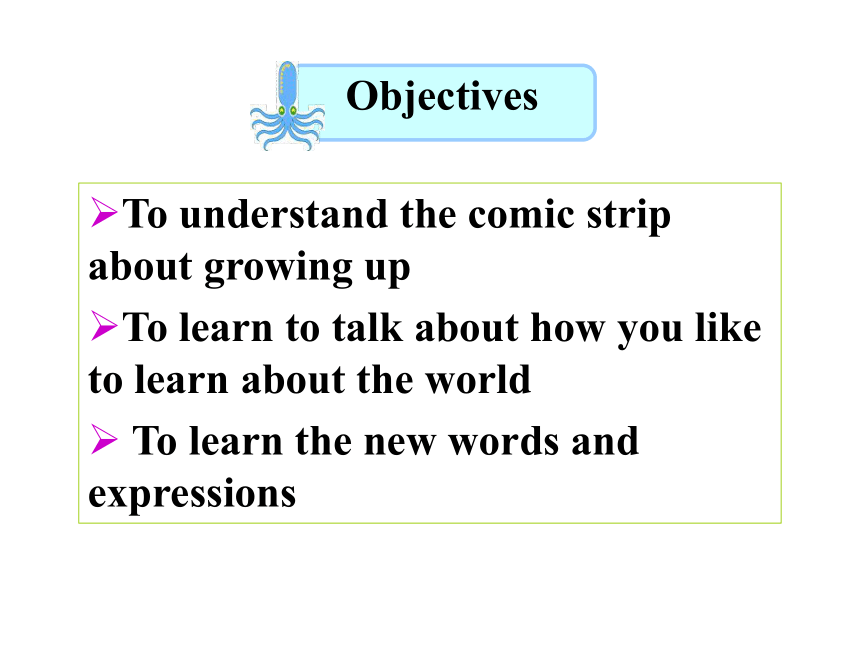 Objectives

➢To understand the comic strip about growing up

➢To learn to talk about how you like to learn about the world

➢ To learn the new words and expressions